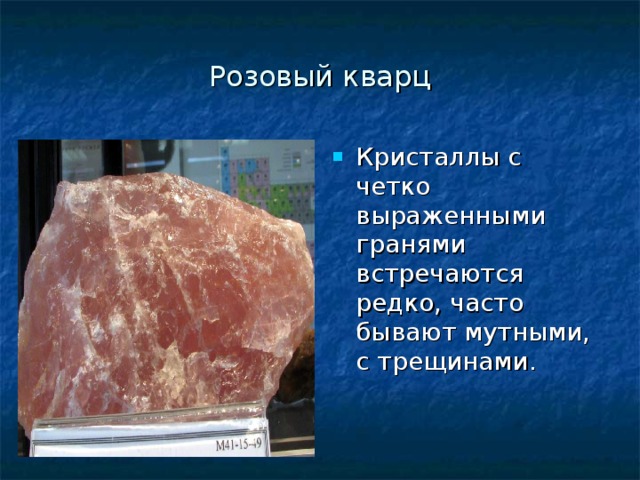 Розовый кварц

Кристаллы с четко выраженными гранями встречаются редко, часто бывают мутными, с трещинами.

M41-15-49